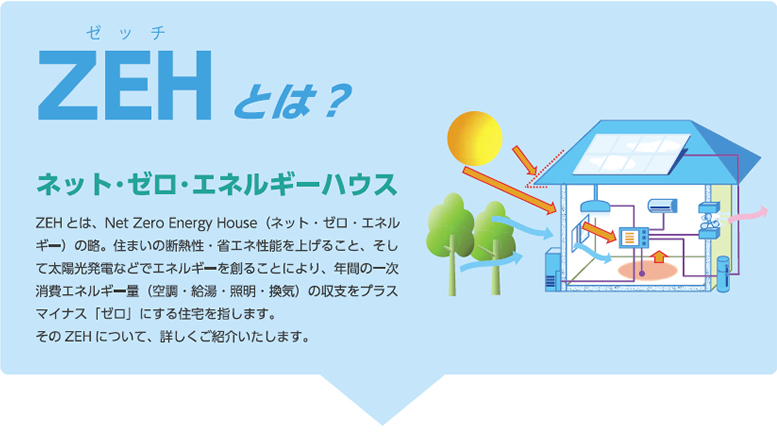 ゼッチ
ZEH とは？

ネット・ゼロ・エネルギーハウス

ZEH とは、Net Zero Energy House（ネット・ゼロ・エネルギー）の略。住まいの断熱性・省エネ性能を上げること、そして太陽光発電などでエネルギーを創ることにより、年間の一次消費エネルギー量（空調・給湯・照明・換気）の収支をプラスマイナス「ゼロ」にする住宅を指します。
その ZEH について、詳しくご紹介いたします。